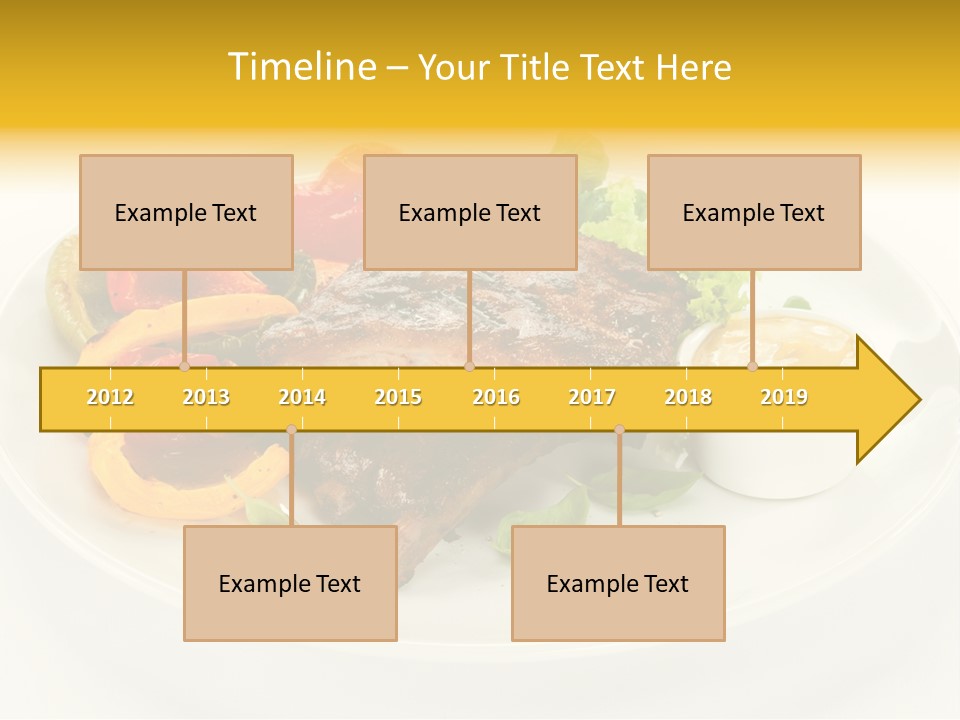 Timeline – Your Title Text Here

Example Text

Example Text

Example Text

2012 2013 2014 2015 2016 2017 2018 2019

Example Text

Example Text